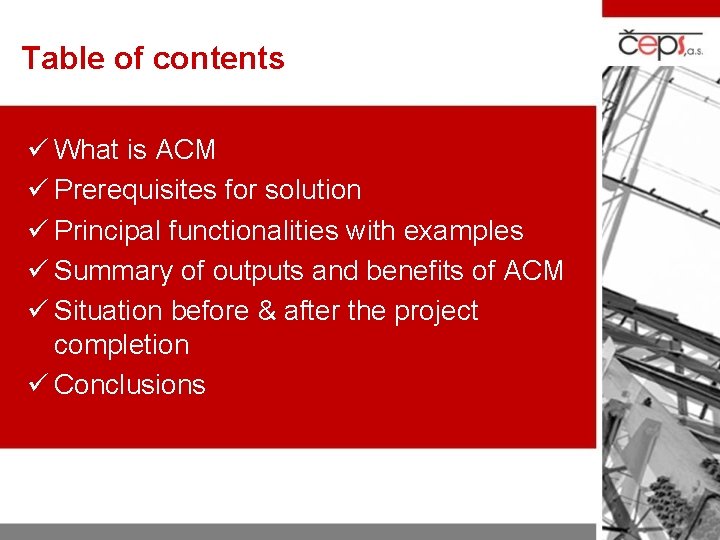 Table of contents

čeps, a.s.

✓ What is ACM
✓ Prerequisites for solution
✓ Principal functionalities with examples
✓ Summary of outputs and benefits of ACM
✓ Situation before & after the project completion
✓ Conclusions